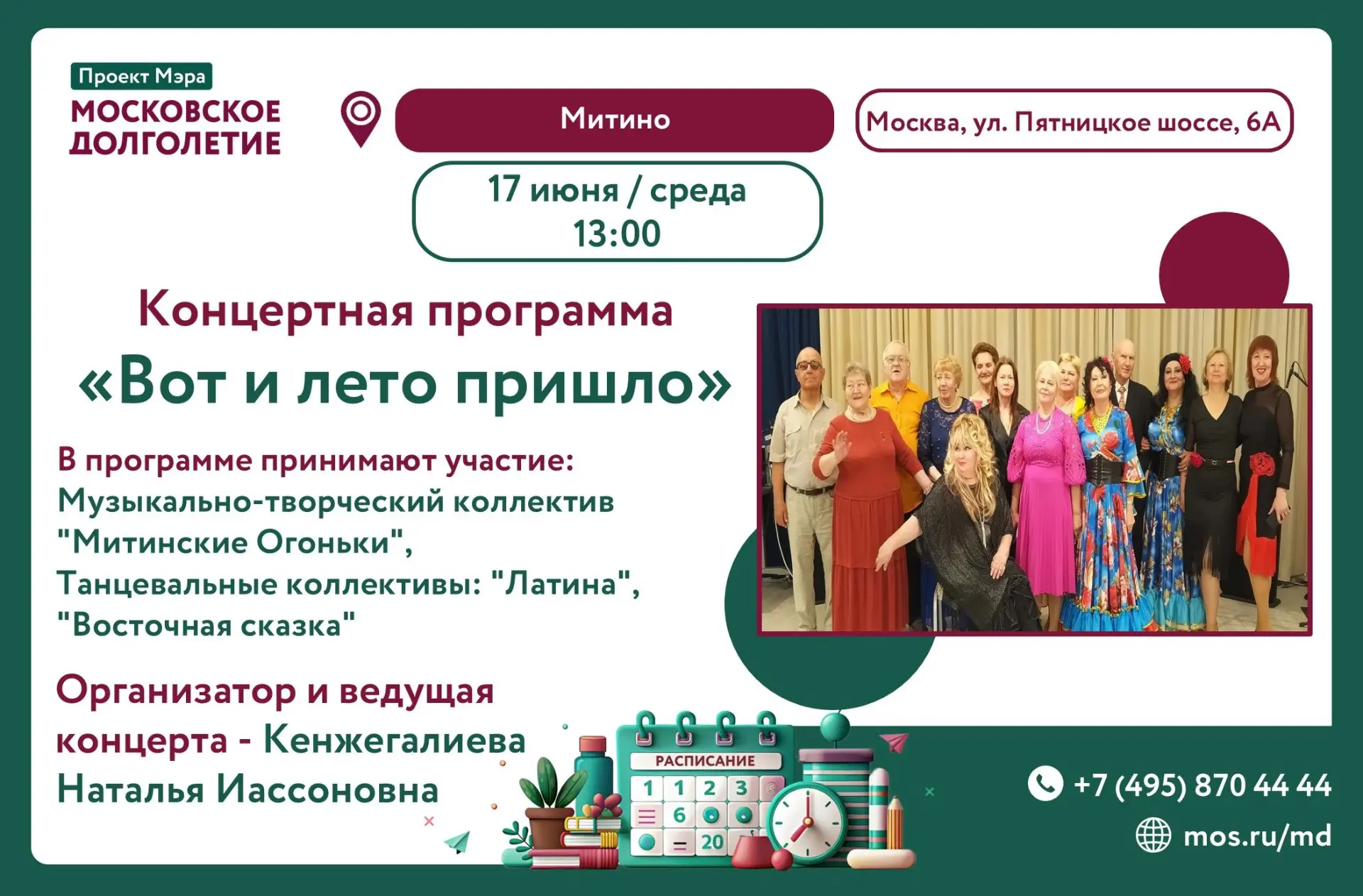 Проект Мэра
МОСКОВСКОЕ ДОЛГОЛЕТИЕ

Митино

Москва, ул. Пятницкое шоссе, 6А

17 июня / среда
13:00

Концертная программа
«Вот и лето пришло»

В программе принимают участие:
Музыкально-творческий коллектив "Митинские Огоньки",
Танцевальные коллективы: "Латина", "Восточная сказка"

Организатор и ведущая концерта - Кенжегалиева Наталья Иассоновна

РАСПИСАНИЕ
1 1 2 3
6
20

+7 (495) 870 44 44
mos.ru/md